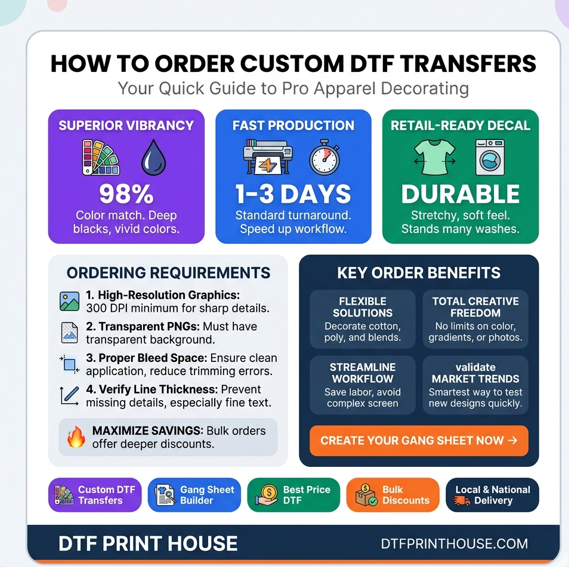 HOW TO ORDER CUSTOM DTF TRANSFERS
Your Quick Guide to Pro Apparel Decorating

SUPERIOR VIBRANCY
98%
Color match. Deep blacks, vivid colors.

FAST PRODUCTION
1-3 DAYS
Standard turnaround. Speed up workflow.

RETAIL-READY DECAL
DURABLE
Stretchy, soft feel. Stands many washes.

ORDERING REQUIREMENTS
1. High-Resolution Graphics: 300 DPI minimum for sharp details.
2. Transparent PNGs: Must have transparent background.
3. Proper Bleed Space: Ensure clean application, reduce trimming errors.
4. Verify Line Thickness: Prevent missing details, especially fine text.
MAXIMIZE SAVINGS: Bulk orders offer deeper discounts.

KEY ORDER BENEFITS
FLEXIBLE SOLUTIONS
Decorate cotton, poly, and blends.
TOTAL CREATIVE FREEDOM
No limits on color, gradients, or photos.
STREAMLINE WORKFLOW
Save labor, avoid complex screen
validate MARKET TRENDS
Smartest way to test new designs quickly.
CREATE YOUR GANG SHEET NOW →

Custom DTF Transfers
Gang Sheet Builder
Best Price DTF
Bulk Discounts
Local & National Delivery

DTF PRINT HOUSE
DTFPRINTHOUSE.COM